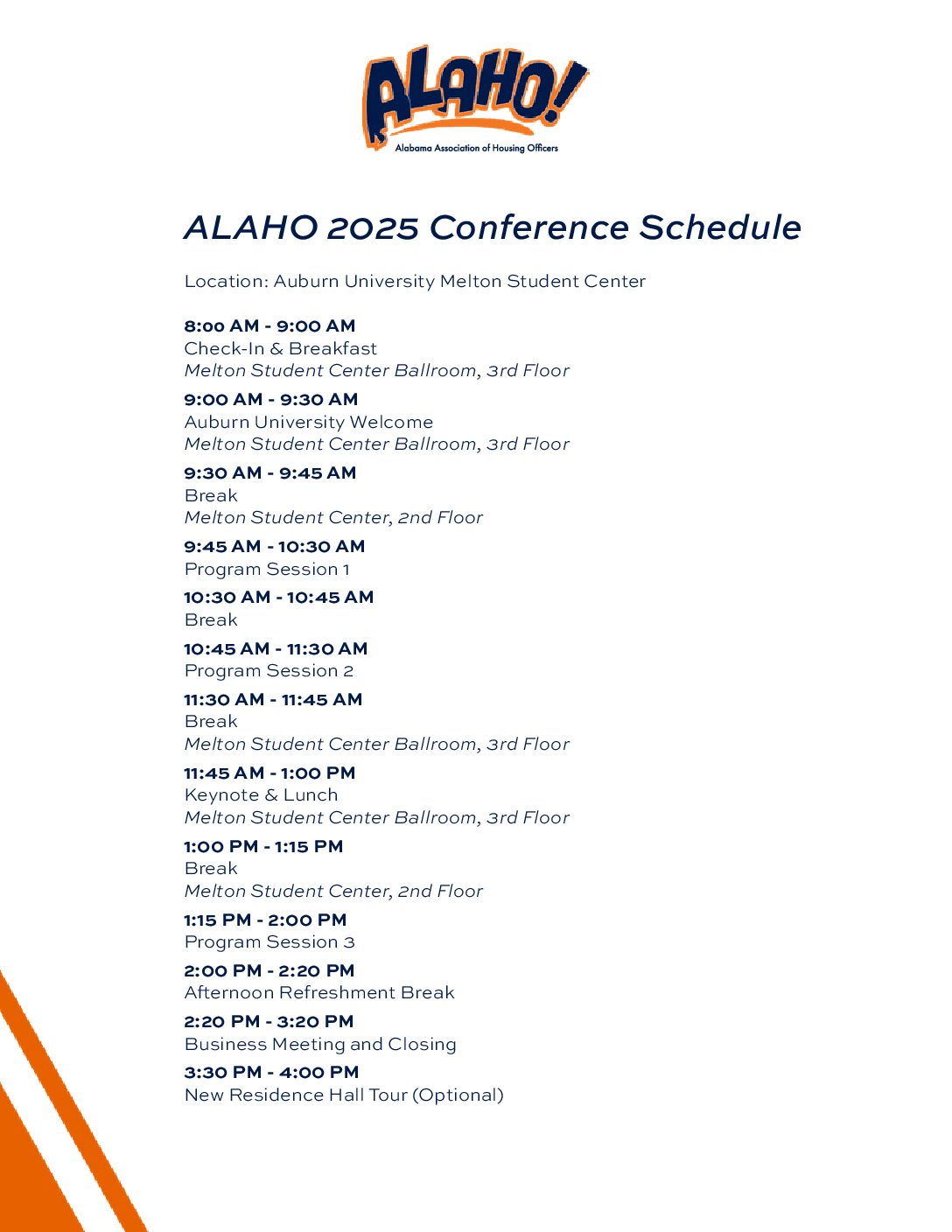 ALAHO!
Alabama Association of Housing Officers

ALAHO 2025 Conference Schedule

Location: Auburn University Melton Student Center

8:00 AM - 9:00 AM
Check-In & Breakfast
Melton Student Center Ballroom, 3rd Floor

9:00 AM - 9:30 AM
Auburn University Welcome
Melton Student Center Ballroom, 3rd Floor

9:30 AM - 9:45 AM
Break
Melton Student Center, 2nd Floor

9:45 AM - 10:30 AM
Program Session 1

10:30 AM - 10:45 AM
Break

10:45 AM - 11:30 AM
Program Session 2

11:30 AM - 11:45 AM
Break
Melton Student Center Ballroom, 3rd Floor

11:45 AM - 1:00 PM
Keynote & Lunch
Melton Student Center Ballroom, 3rd Floor

1:00 PM - 1:15 PM
Break
Melton Student Center, 2nd Floor

1:15 PM - 2:00 PM
Program Session 3

2:00 PM - 2:20 PM
Afternoon Refreshment Break

2:20 PM - 3:20 PM
Business Meeting and Closing

3:30 PM - 4:00 PM
New Residence Hall Tour (Optional)